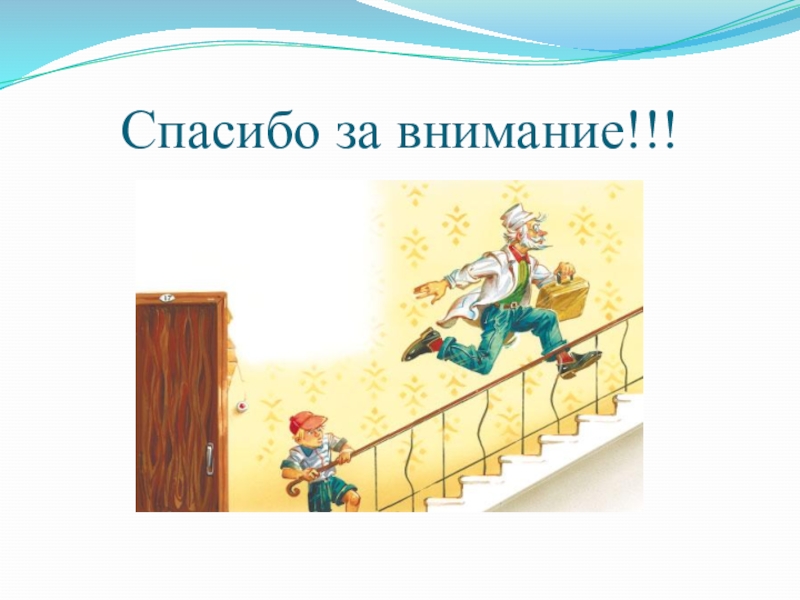 Спасибо за внимание!!!

17